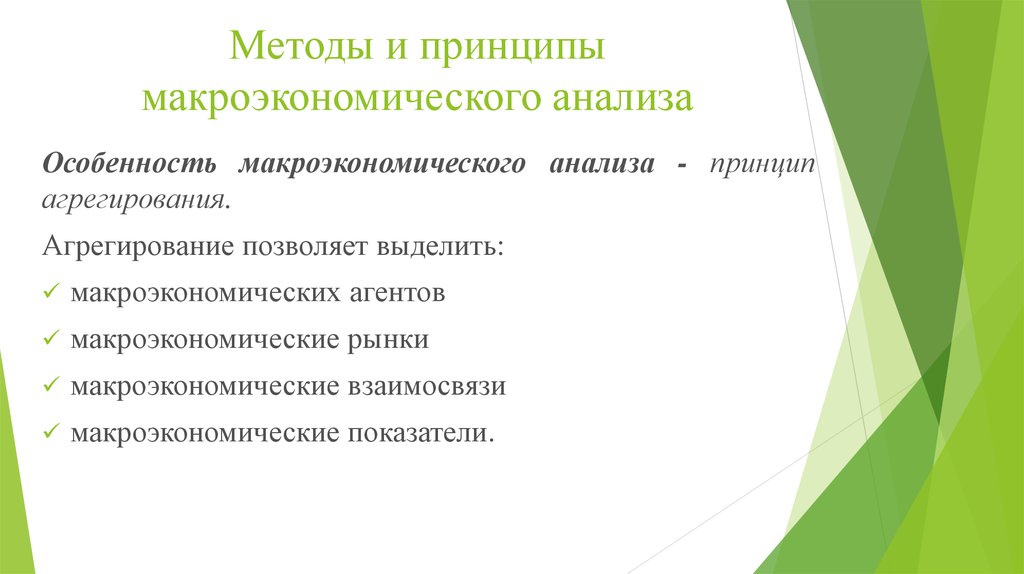 Методы и принципы макроэкономического анализа

Особенность макроэкономического анализа - принцип агрегирования.

Агрегирование позволяет выделить:

✓ макроэкономических агентов

✓ макроэкономические рынки

✓ макроэкономические взаимосвязи

✓ макроэкономические показатели.